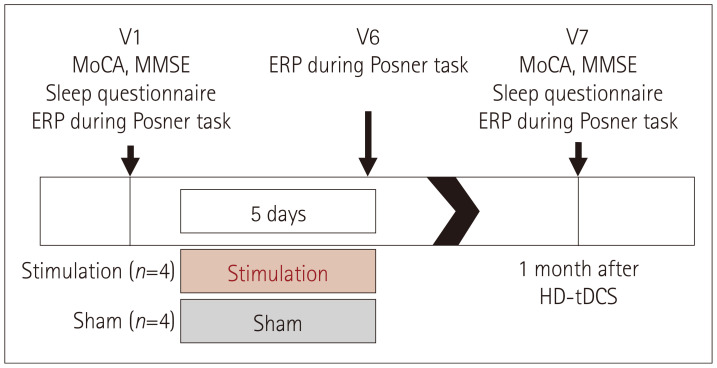 V1
MoCA, MMSE
Sleep questionnaire
ERP during Posner task

V6
ERP during Posner task

V7
MoCA, MMSE
Sleep questionnaire
ERP during Posner task

5 days

Stimulation ($n$=4)
Stimulation

Sham ($n$=4)
Sham

1 month after
HD-tDCS